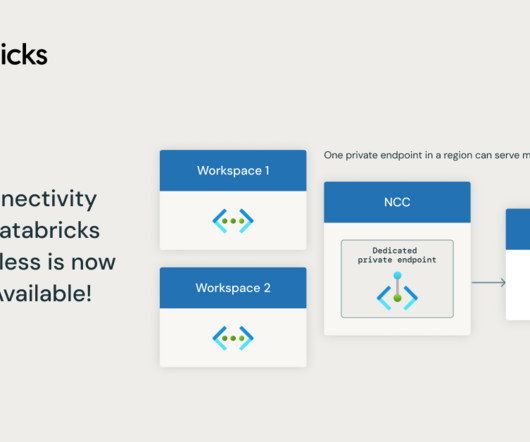 icks

nectivity
atabricks
less is now
Available!

Workspace 1

Workspace 2

One private endpoint in a region can serve m

NCC

Dedicated
private endpoint